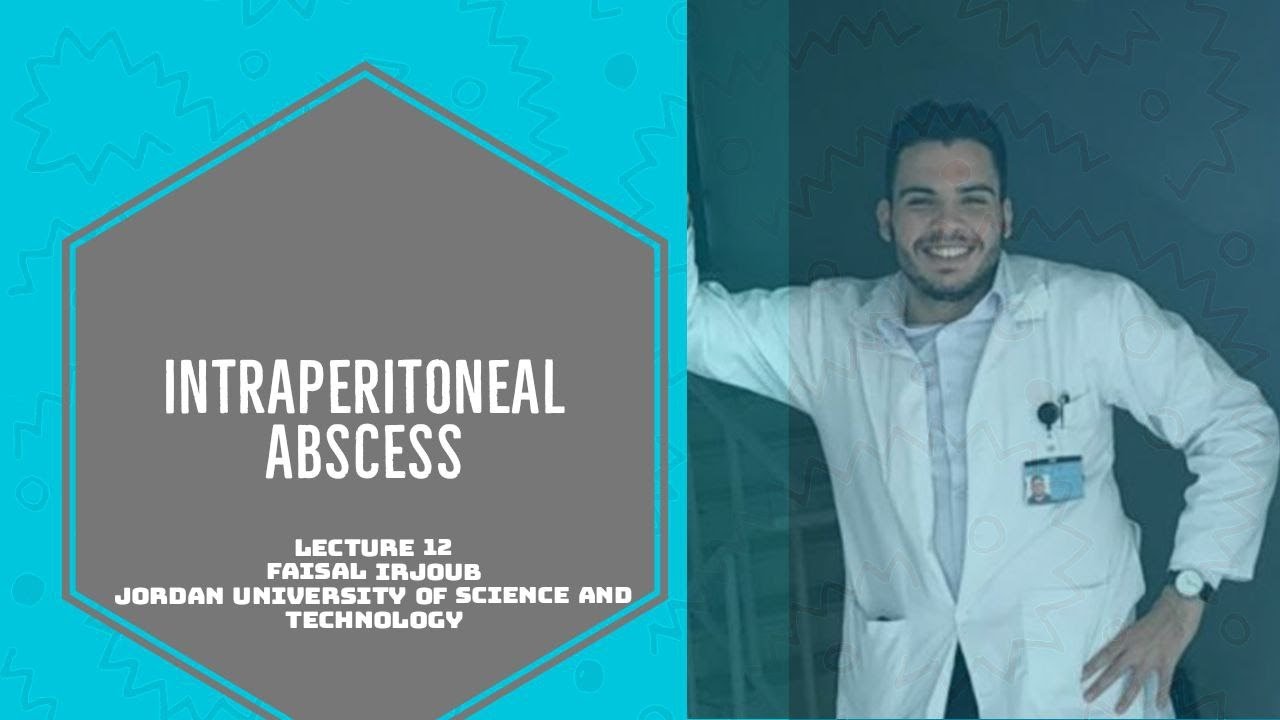 INTRAPERITONEAL ABSCESS

LECTURE 12
FAISAL IRJOUB
JORDAN UNIVERSITY OF SCIENCE AND TECHNOLOGY